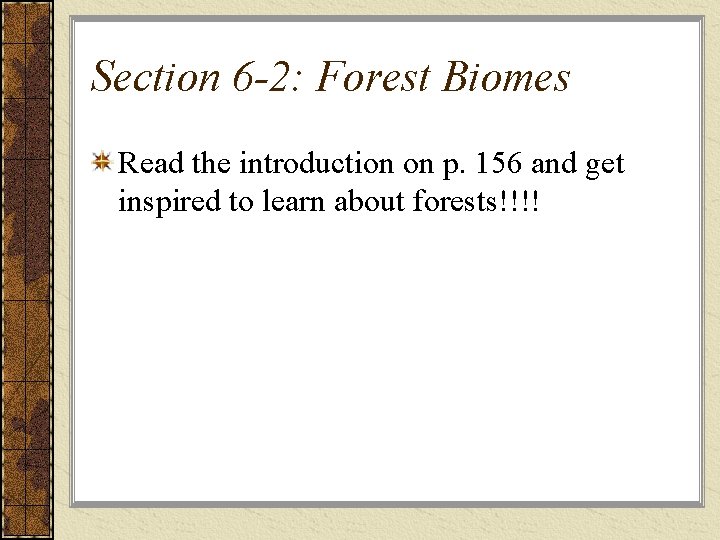 Section 6-2: Forest Biomes

Read the introduction on p. 156 and get inspired to learn about forests!!!!